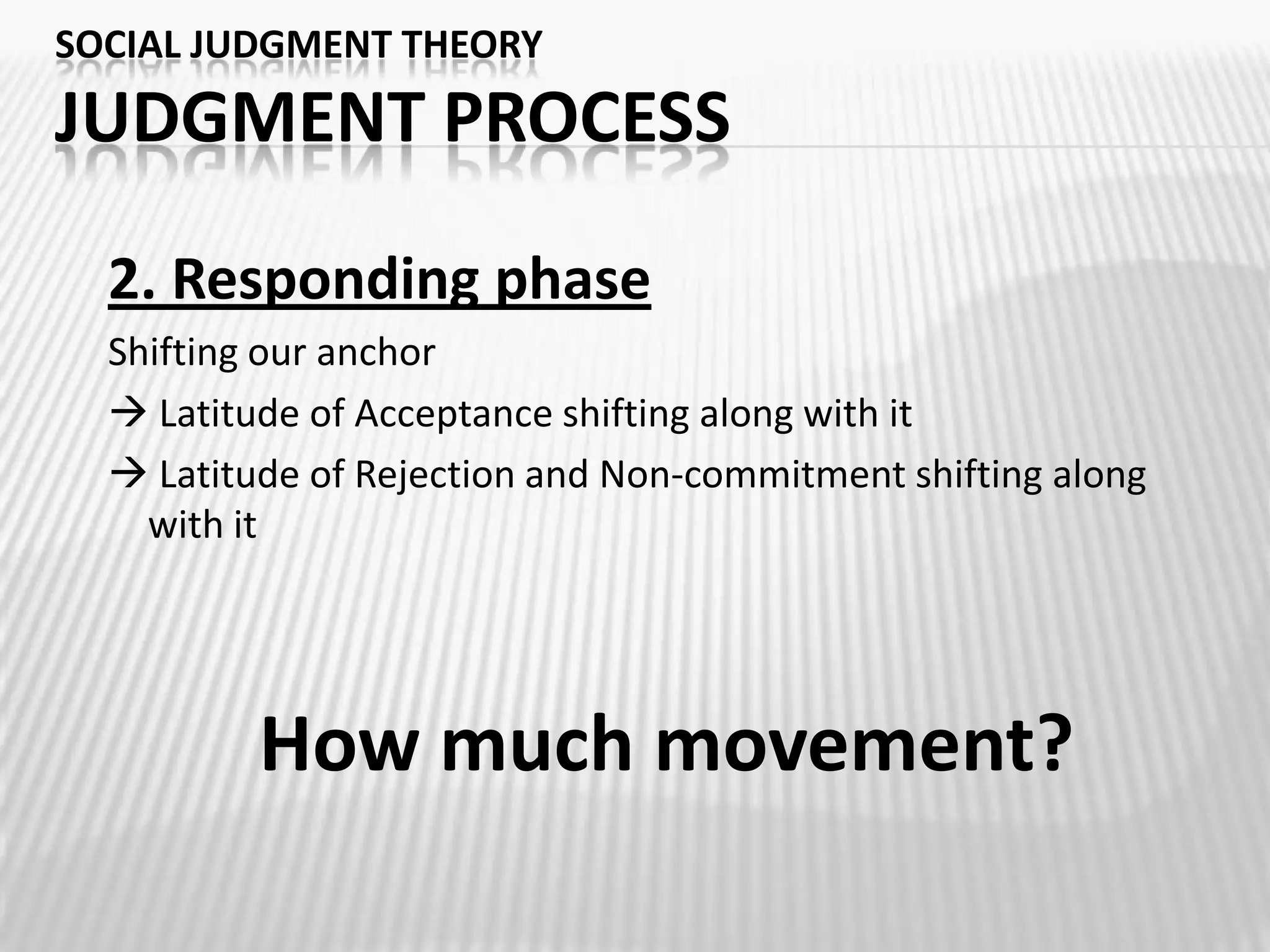 SOCIAL JUDGMENT THEORY
JUDGMENT PROCESS

2. Responding phase

Shifting our anchor

→ Latitude of Acceptance shifting along with it

→ Latitude of Rejection and Non-commitment shifting along with it

How much movement?